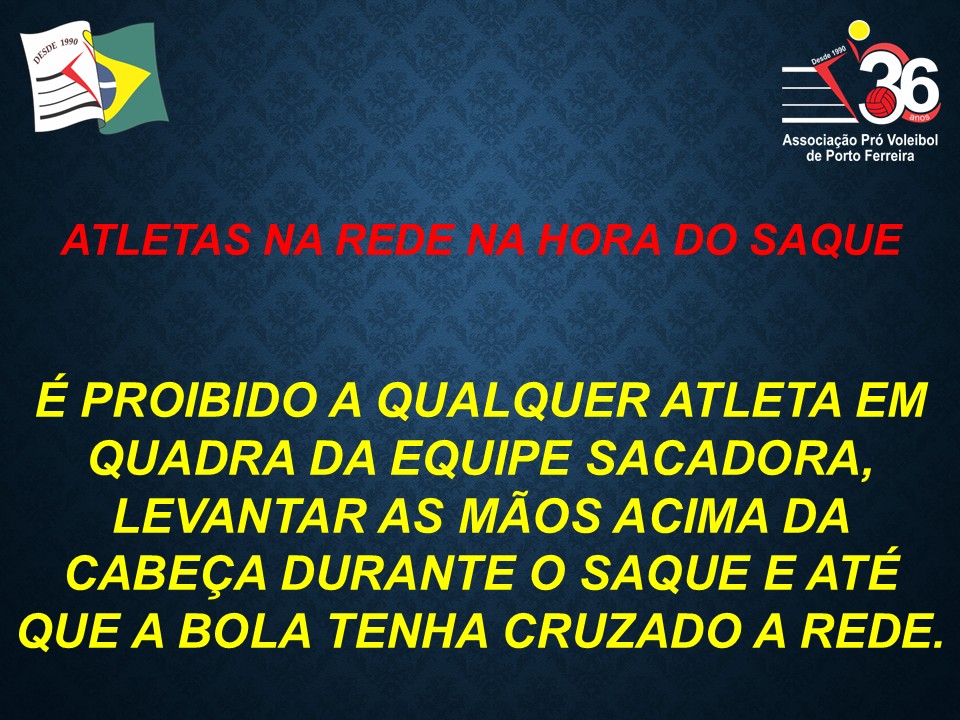 DESDE 1990

Desde 1990
36
anos
Associação Pró Voleibol de Porto Ferreira

ATLETAS NA REDE NA HORA DO SAQUE

É PROIBIDO A QUALQUER ATLETA EM QUADRA DA EQUIPE SACADORA, LEVANTAR AS MÃOS ACIMA DA CABEÇA DURANTE O SAQUE E ATÉ QUE A BOLA TENHA CRUZADO A REDE.